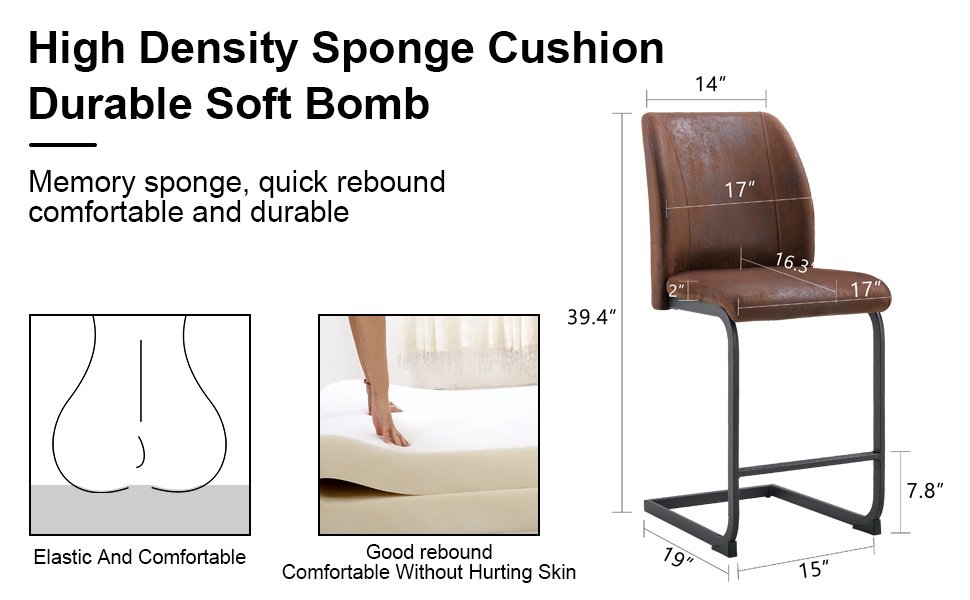 High Density Sponge Cushion
Durable Soft Bomb

Memory sponge, quick rebound comfortable and durable

Elastic And Comfortable

Good rebound
Comfortable Without Hurting Skin

14″
17″
16.3″
2″
17″
39.4″
7.8″
19″
15″